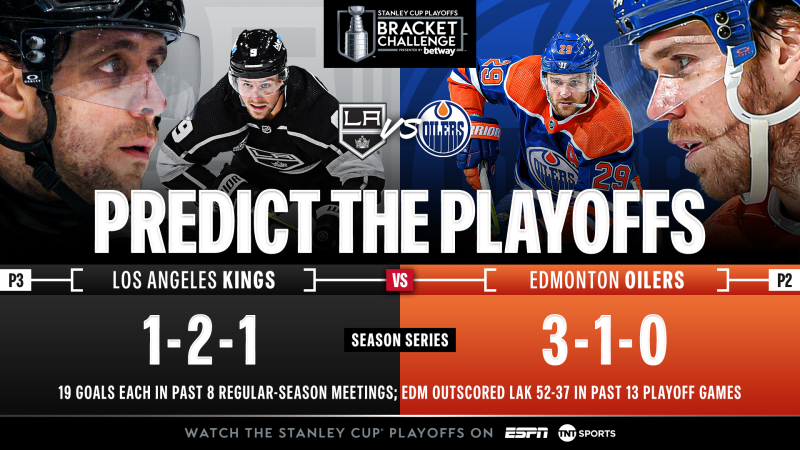 STANLEY CUP PLAYOFFS
BRACKET CHALLENGE
PRESENTED BY betway

LA
VS
OILERS

PREDICT THE PLAYOFFS

P3 LOS ANGELES KINGS VS EDMONTON OILERS P2

1-2-1
SEASON SERIES
3-1-0

19 GOALS EACH IN PAST 8 REGULAR-SEASON MEETINGS; EDM OUTSCORED LAK 52-37 IN PAST 13 PLAYOFF GAMES

WATCH THE STANLEY CUP PLAYOFFS ON ESPN TNT SPORTS